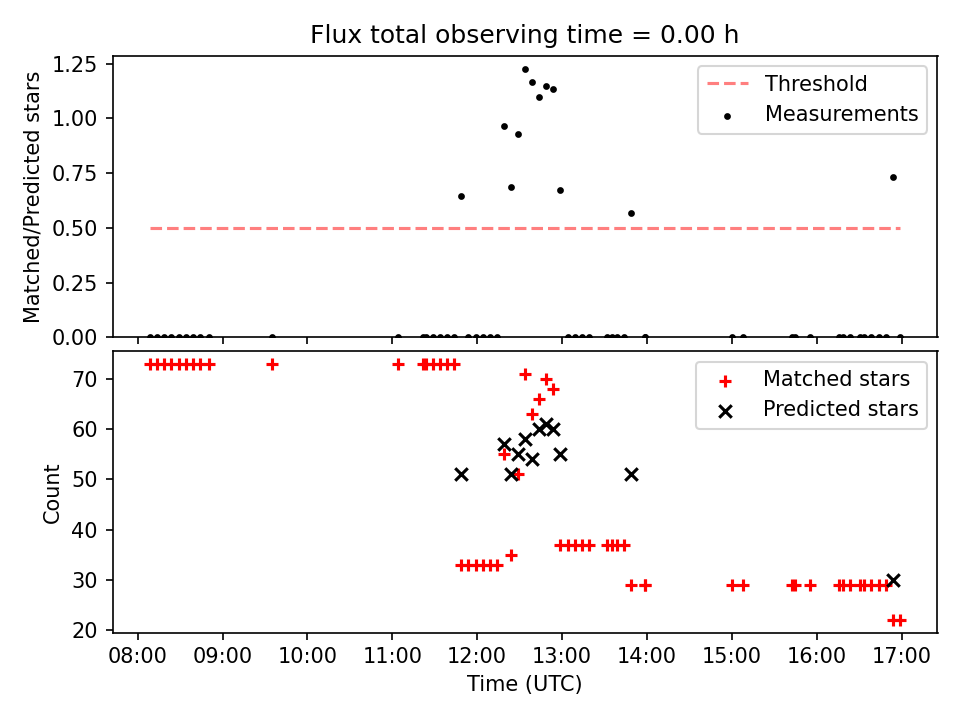 Flux total observing time = 0.00 h

Matched/Predicted stars

1.25
1.00
0.75
0.50
0.25
0.00

Threshold
Measurements

Count

70
60
50
40
30
20

Matched stars
Predicted stars

08:00
09:00
10:00
11:00
12:00
13:00
14:00
15:00
16:00
17:00

Time (UTC)